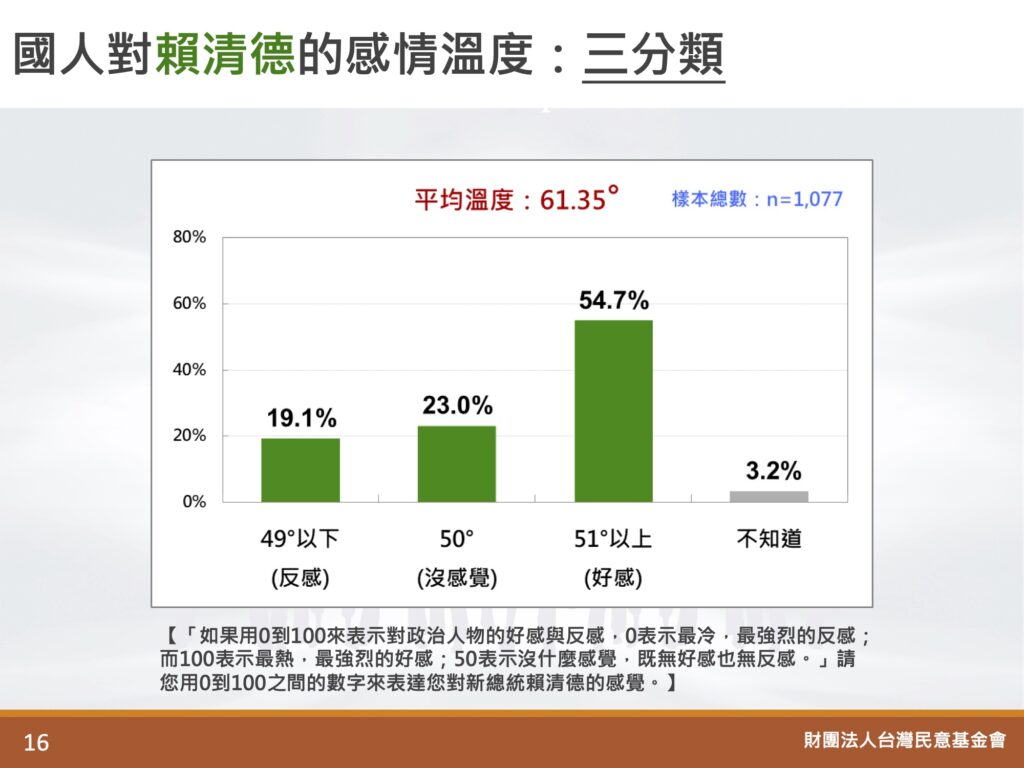 國人對賴清德的感情溫度：三分類

平均溫度：61.35°

樣本總數：n=1,077

80%
60%
40%
20%
0%

19.1%
23.0%
54.7%
3.2%

49°以下
(反感)

50°
(沒感覺)

51°以上
(好感)

不知道

【「如果用0到100來表示對政治人物的好感與反感，0表示最冷，最強烈的反感；而100表示最熱，最強烈的好感；50表示沒什麼感覺，既無好感也無反感。」請您用0到100之間的數字來表達您對新總統賴清德的感覺。】

16

財團法人台灣民意基金會